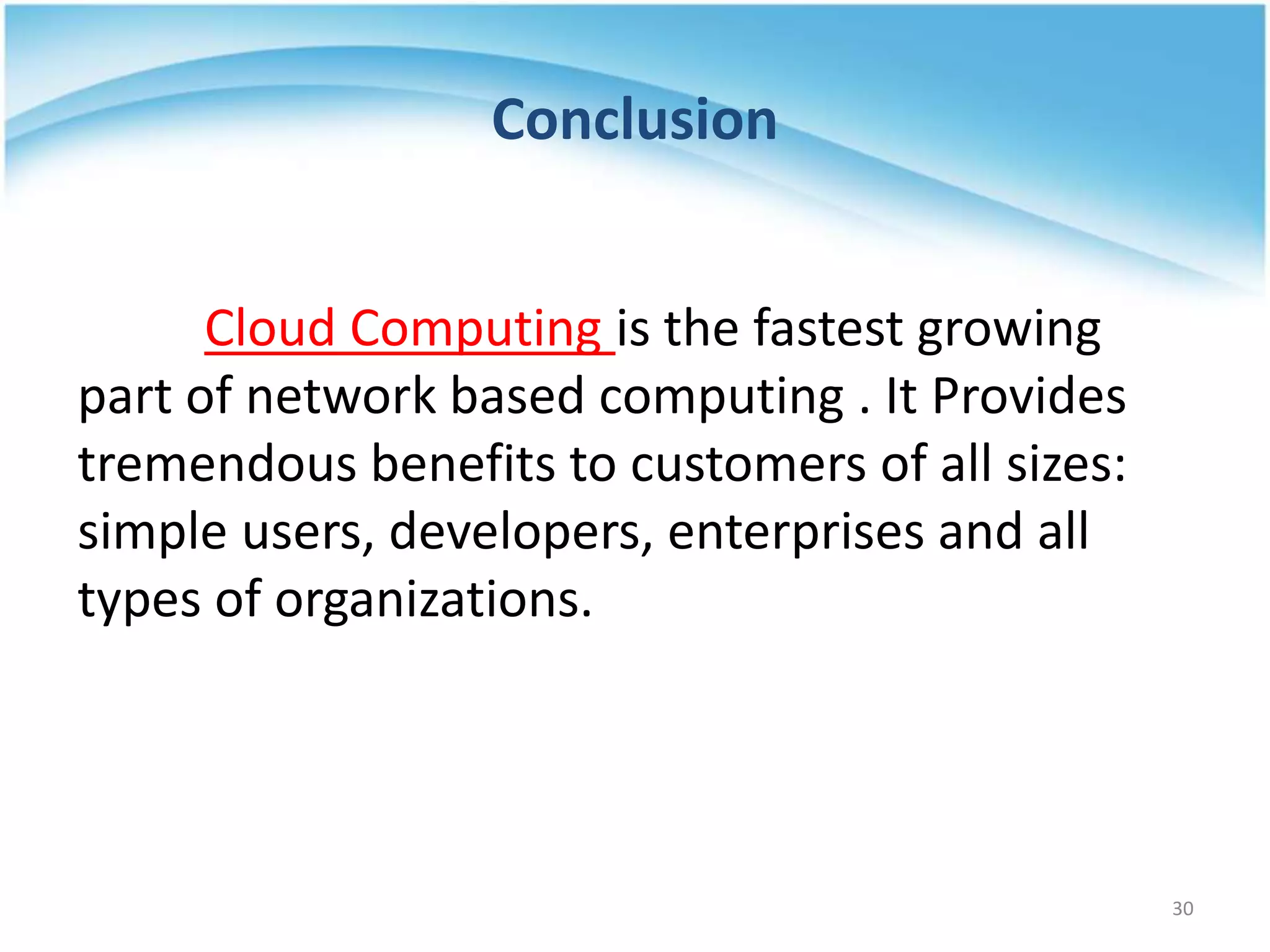 Conclusion

Cloud Computing is the fastest growing part of network based computing . It Provides tremendous benefits to customers of all sizes: simple users, developers, enterprises and all types of organizations.

30